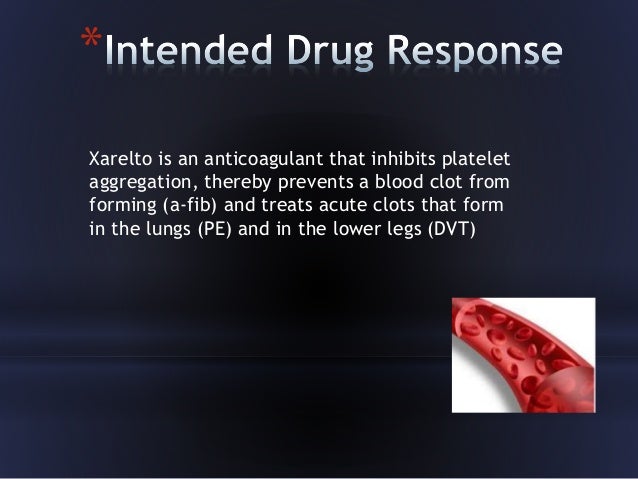 *Intended Drug Response

Xarelto is an anticoagulant that inhibits platelet aggregation, thereby prevents a blood clot from forming (a-fib) and treats acute clots that form in the lungs (PE) and in the lower legs (DVT)